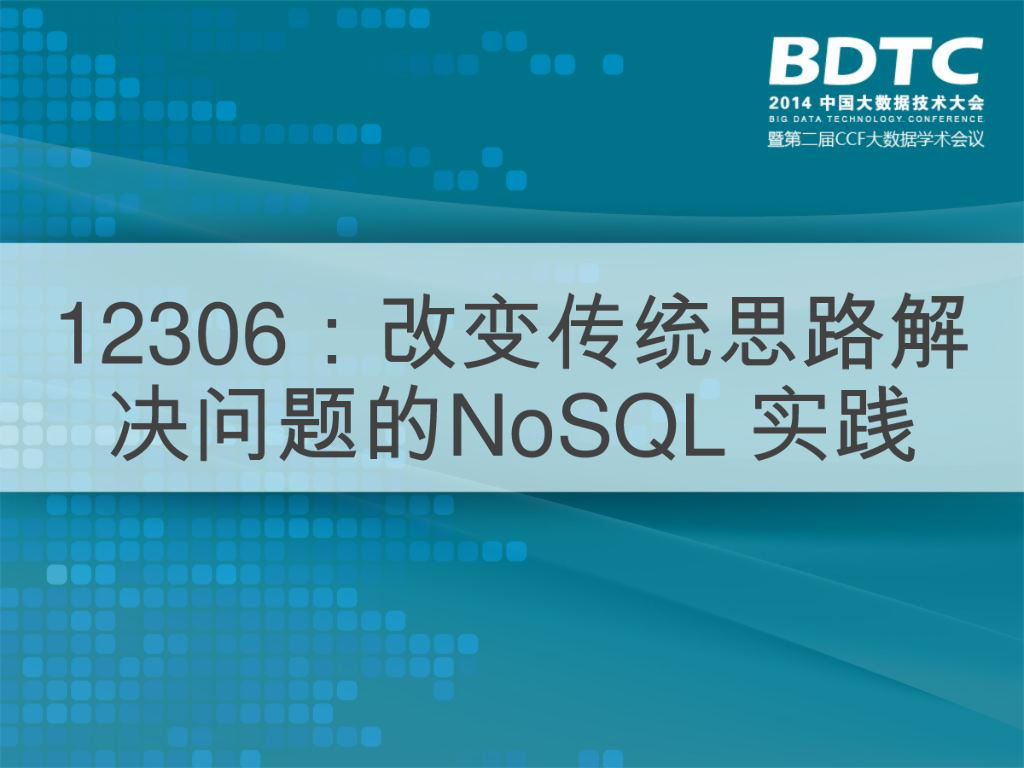 BDTC
2014 中国大数据技术大会
BIG DATA TECHNOLOGY CONFERENCE
暨第二届CCF大数据学术会议

12306：改变传统思路解决问题的NoSQL 实践